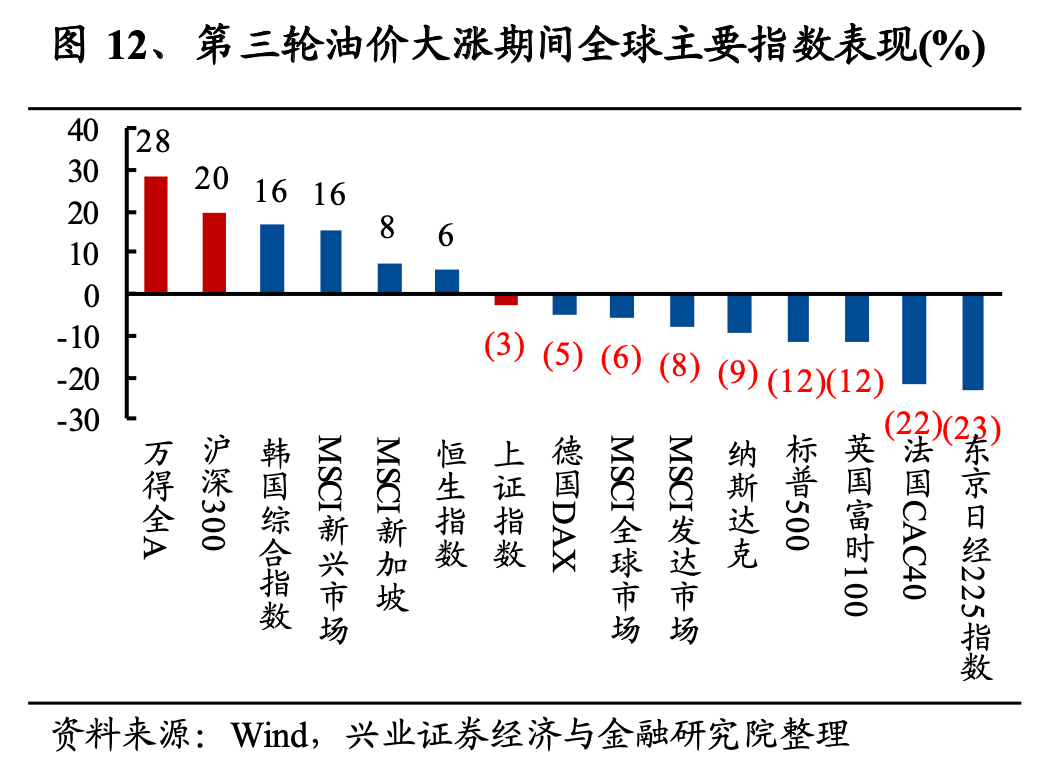 图 12、第三轮油价大涨期间全球主要指数表现(%)

40
30
20
10
0
-10
-20
-30

28
20
16
16
8
6
(3)
(5)
(6)
(8)
(9)
(12)
(12)
(22)
(23)

万得全A
沪深300
韩国综合指数
MSCI新兴市场
MSCI新加坡
恒生指数
上证指数
德国DAX
MSCI全球市场
MSCI发达市场
纳斯达克
标普500
英国富时100
法国CAC40
东京日经225指数

资料来源：Wind，兴业证券经济与金融研究院整理